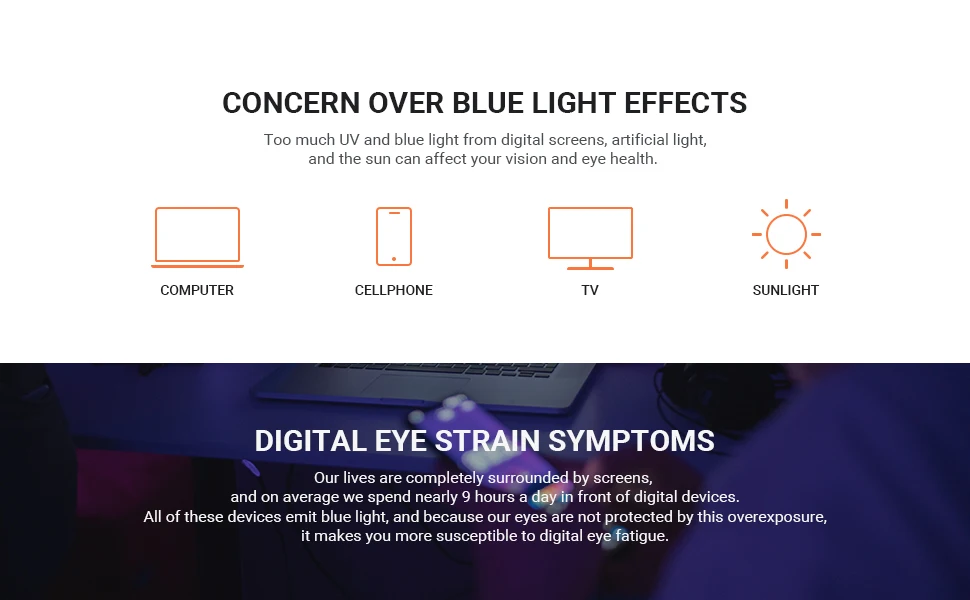 CONCERN OVER BLUE LIGHT EFFECTS

Too much UV and blue light from digital screens, artificial light, and the sun can affect your vision and eye health.

COMPUTER

CELLPHONE

TV

SUNLIGHT

DIGITAL EYE STRAIN SYMPTOMS

Our lives are completely surrounded by screens, and on average we spend nearly 9 hours a day in front of digital devices. All of these devices emit blue light, and because our eyes are not protected by this overexposure, it makes you more susceptible to digital eye fatigue.